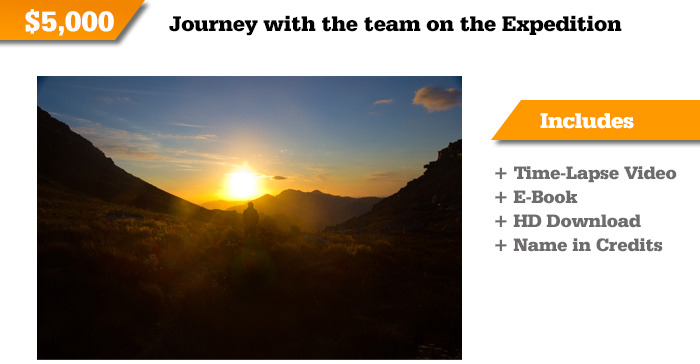 $5,000

Journey with the team on the Expedition

Includes

+ Time-Lapse Video
+ E-Book
+ HD Download
+ Name in Credits